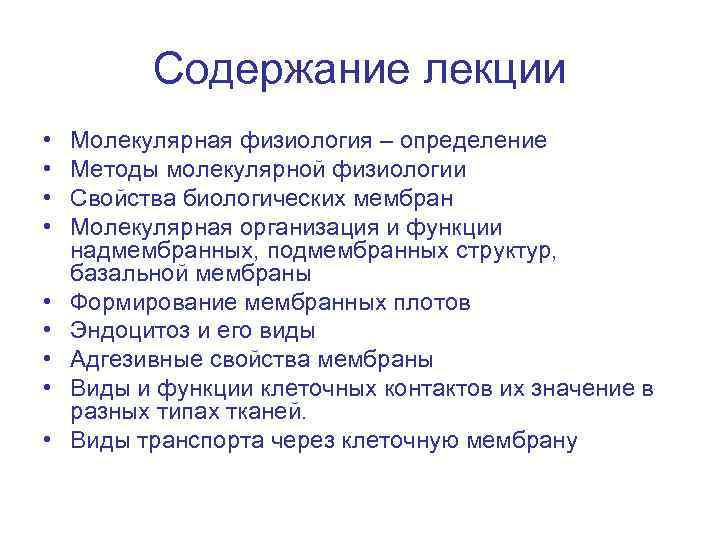 Содержание лекции

• Молекулярная физиология – определение
• Методы молекулярной физиологии
• Свойства биологических мембран
• Молекулярная организация и функции надмембранных, подмембранных структур, базальной мембраны
• Формирование мембранных плотов
• Эндоцитоз и его виды
• Адгезивные свойства мембраны
• Виды и функции клеточных контактов их значение в разных типах тканей.
• Виды транспорта через клеточную мембрану